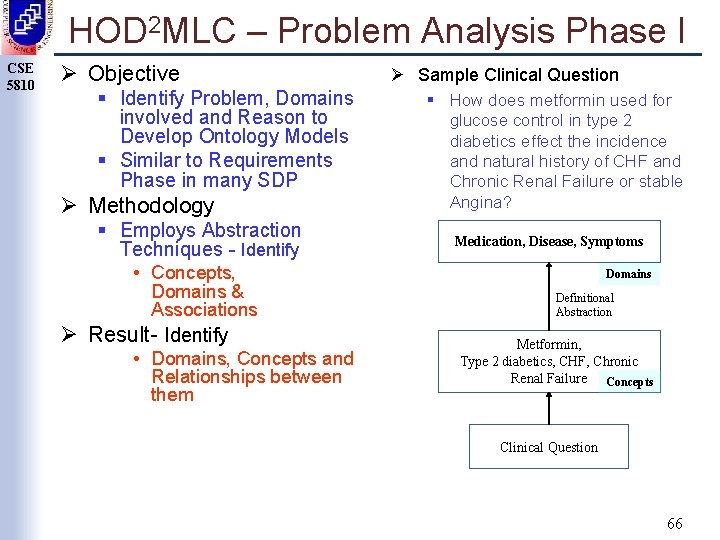 HOD$^2$MLC – Problem Analysis Phase I

CSE 5810

➢ Objective
▪ Identify Problem, Domains involved and Reason to Develop Ontology Models
▪ Similar to Requirements Phase in many SDP

➢ Methodology
▪ Employs Abstraction Techniques - Identify
• Concepts, Domains & Associations

➢ Result- Identify
• Domains, Concepts and Relationships between them

➢ Sample Clinical Question
▪ How does metformin used for glucose control in type 2 diabetics effect the incidence and natural history of CHF and Chronic Renal Failure or stable Angina?

Medication, Disease, Symptoms

Domains

Definitional Abstraction

Metformin, Type 2 diabetics, CHF, Chronic Renal Failure

Concepts

Clinical Question

66